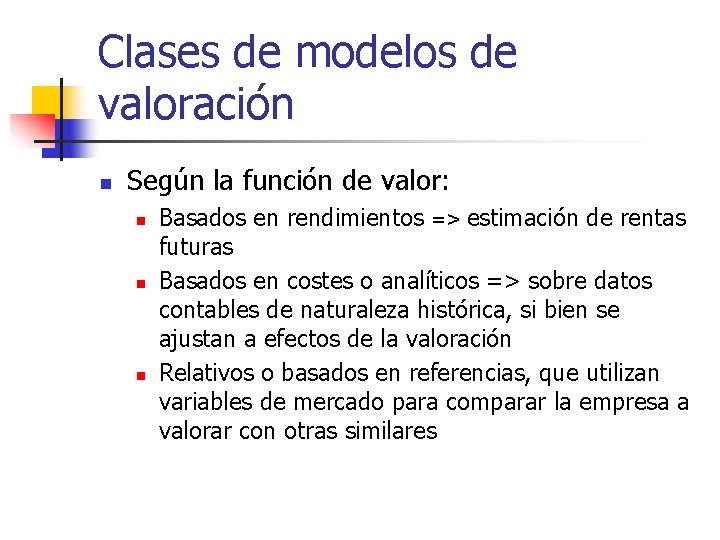 Clases de modelos de valoración

Según la función de valor:

Basados en rendimientos => estimación de rentas futuras

Basados en costes o analíticos => sobre datos contables de naturaleza histórica, si bien se ajustan a efectos de la valoración

Relativos o basados en referencias, que utilizan variables de mercado para comparar la empresa a valorar con otras similares